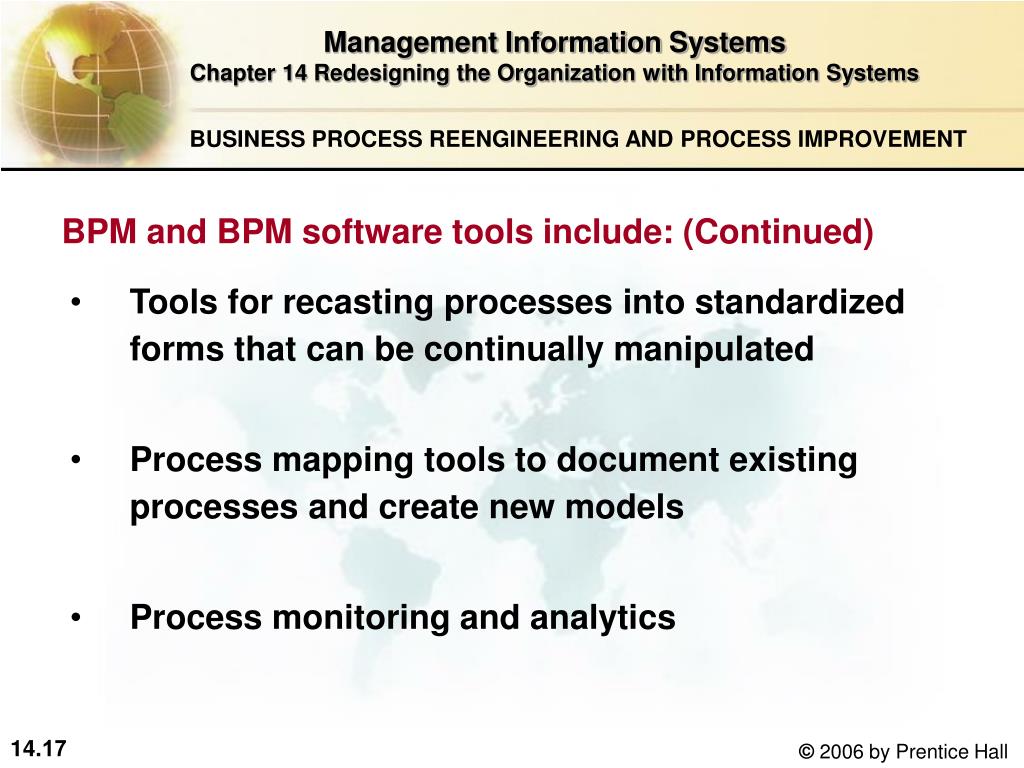 Management Information Systems
Chapter 14 Redesigning the Organization with Information Systems

BUSINESS PROCESS REENGINEERING AND PROCESS IMPROVEMENT

BPM and BPM software tools include: (Continued)

• Tools for recasting processes into standardized forms that can be continually manipulated

• Process mapping tools to document existing processes and create new models

• Process monitoring and analytics

14.17

© 2006 by Prentice Hall